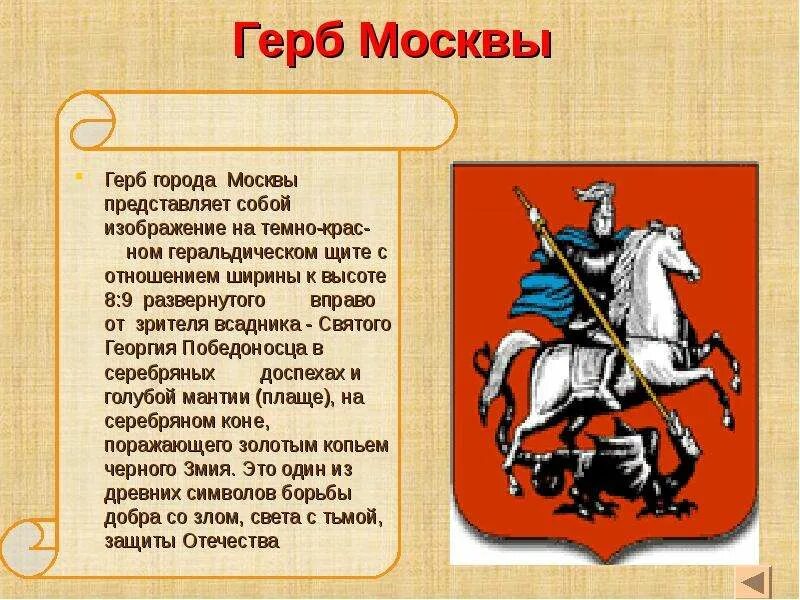 Герб Москвы

Герб города Москвы представляет собой изображение на темно-красном геральдическом щите с отношением ширины к высоте 8:9 развернутого вправо от зрителя всадника - Святого Георгия Победоносца в серебряных доспехах и голубой мантии (плаще), на серебряном коне, поражающего золотым копьем черного Змия. Это один из древних символов борьбы добра со злом, света с тьмой, защиты Отечества